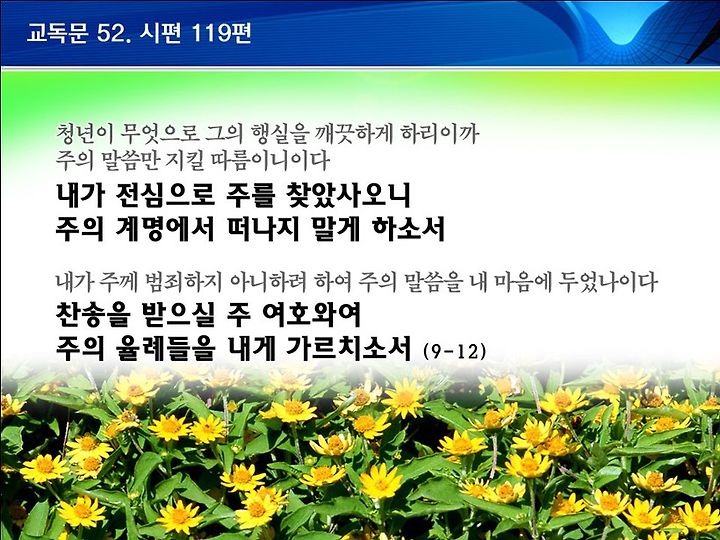 교독문 52. 시편 119편

청년이 무엇으로 그의 행실을 깨끗하게 하리이까
주의 말씀만 지킬 따름이니이다

내가 전심으로 주를 찾았사오니
주의 계명에서 떠나지 말게 하소서

내가 주께 범죄하지 아니하려 하여 주의 말씀을 내 마음에 두었나이다

찬송을 받으실 주 여호와여
주의 율례들을 내게 가르치소서 (9-12)